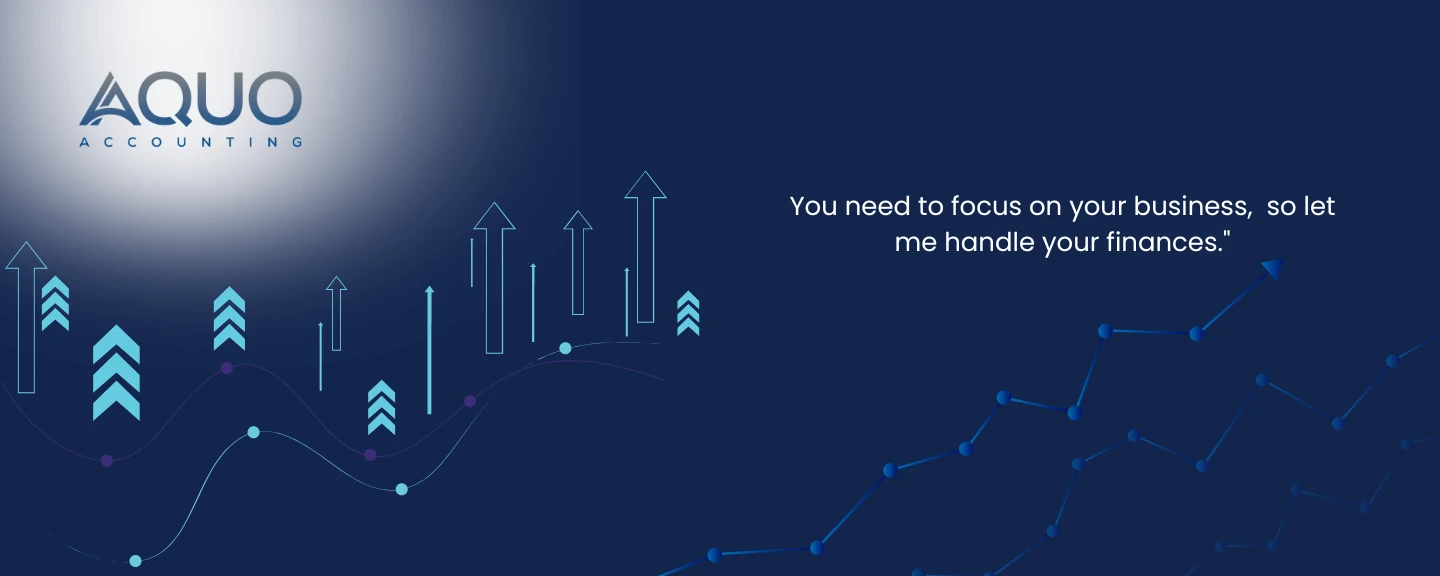 AQUO
ACCOUNTING

You need to focus on your business, so let me handle your finances."